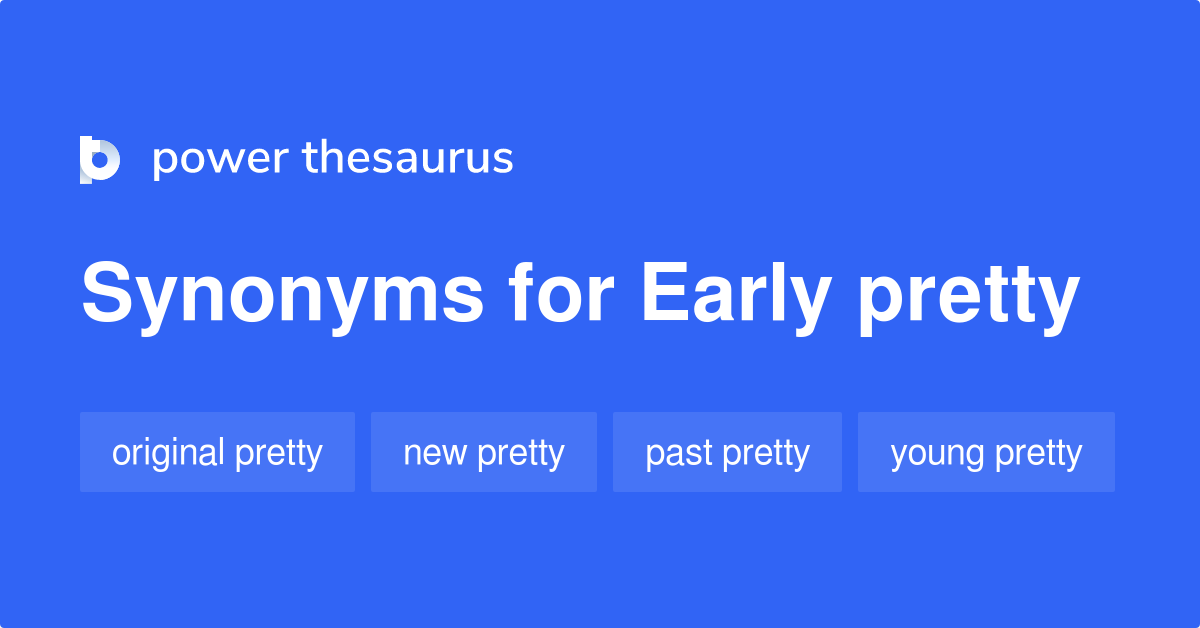 power thesaurus

Synonyms for Early pretty

original pretty
new pretty
past pretty
young pretty